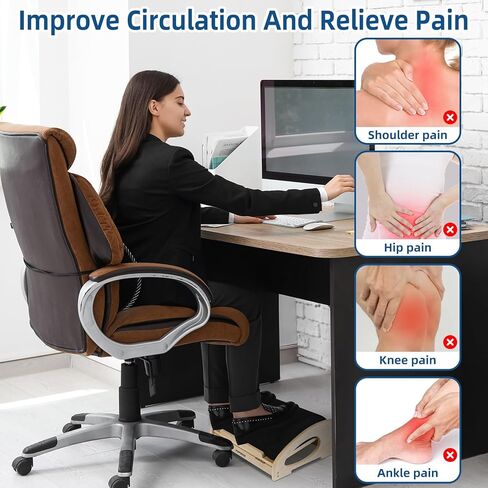 Improve Circulation And Relieve Pain

Shoulder pain

Hip pain

Knee pain

Ankle pain